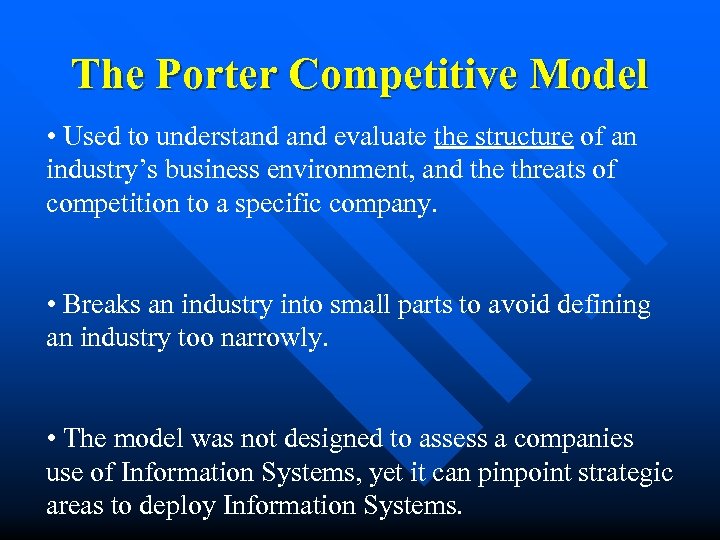 The Porter Competitive Model

• Used to understand and evaluate the structure of an industry’s business environment, and the threats of competition to a specific company.

• Breaks an industry into small parts to avoid defining an industry too narrowly.

• The model was not designed to assess a companies use of Information Systems, yet it can pinpoint strategic areas to deploy Information Systems.